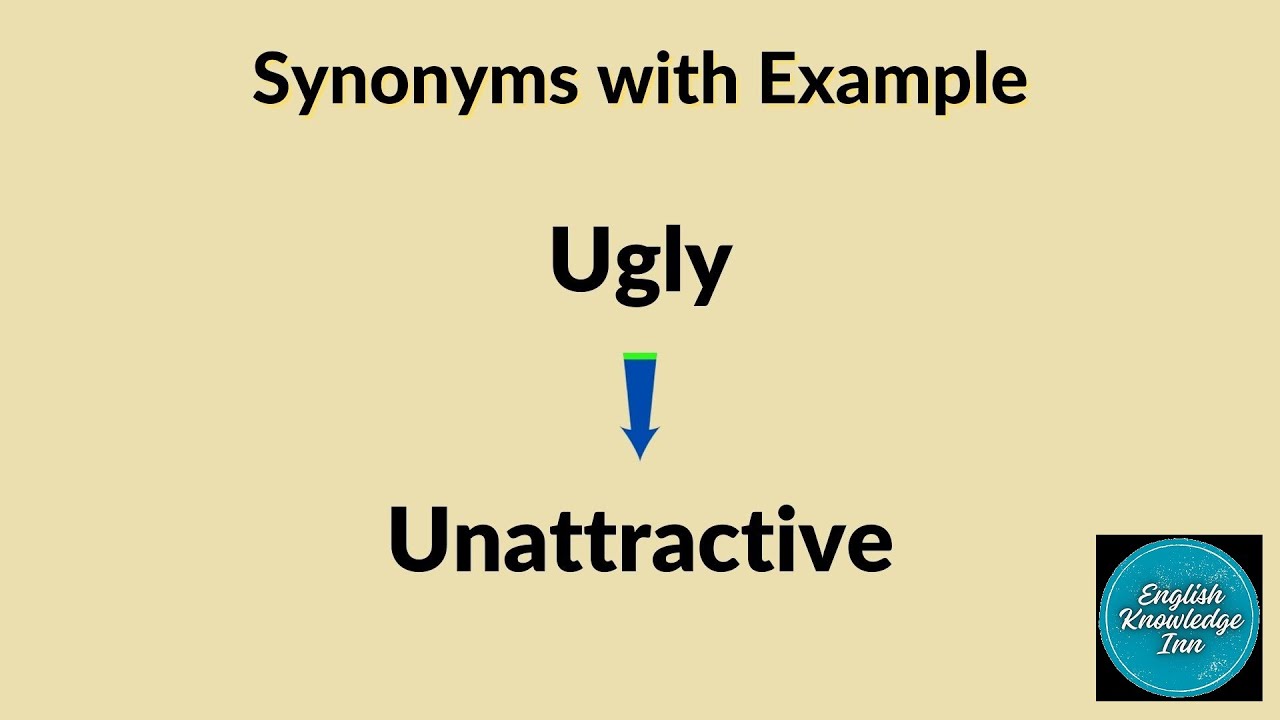 Synonyms with Example

Ugly

Unattractive

English Knowledge Inn